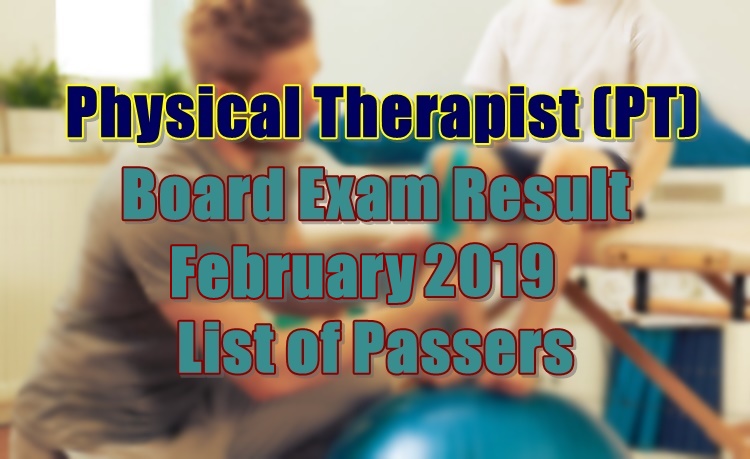 Physical Therapist (PT)
Board Exam Result
February 2019
List of Passers